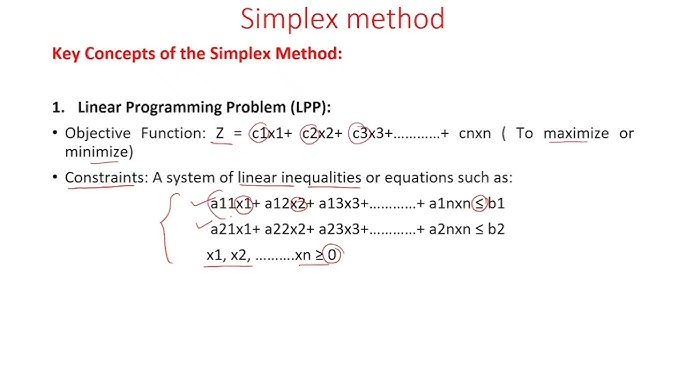 Simplex method

Key Concepts of the Simplex Method:

1. Linear Programming Problem (LPP):

• Objective Function: Z = c1x1+ c2x2+ c3x3+…………+ cnxn ( To maximize or minimize)

• Constraints: A system of linear inequalities or equations such as:

a11x1+ a12x2+ a13x3+…………+ a1nxn ≤ b1

a21x1+ a22x2+ a23x3+…………+ a2nxn ≤ b2

x1, x2, ……….xn ≥ 0